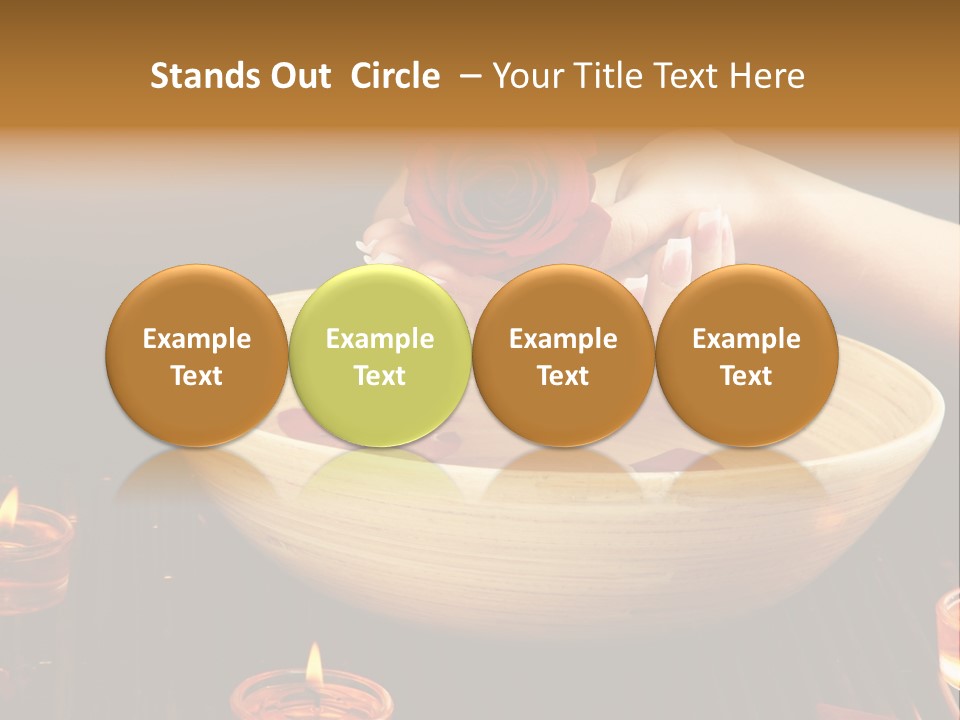 Stands Out Circle – Your Title Text Here

Example Text

Example Text

Example Text

Example Text